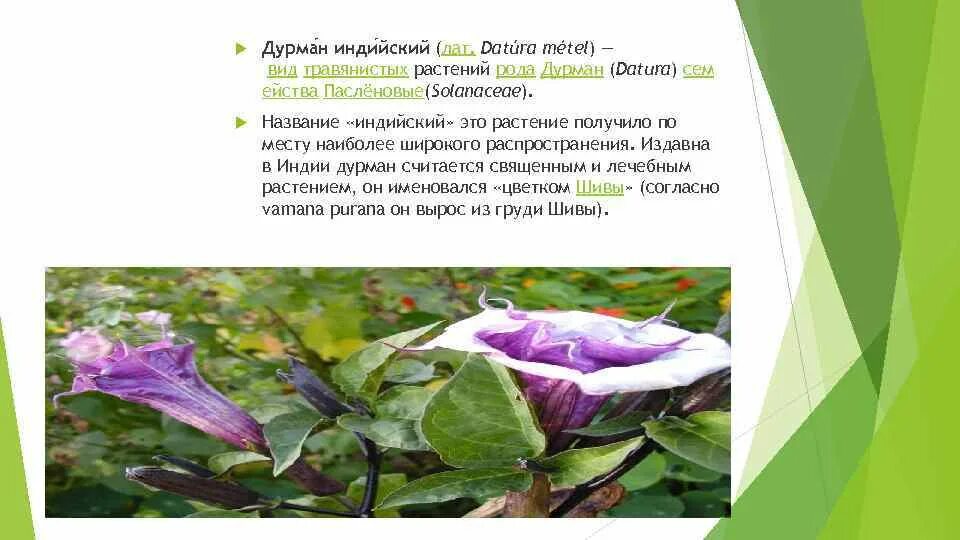 Дурма́н инди́йский (лат. Datúra métel) — вид травянистых растений рода Дурман (Datura) семейства Паслёновые(Solanaceae).

Название «индийский» это растение получило по месту наиболее широкого распространения. Издавна в Индии дурман считается священным и лечебным растением, он именовался «цветком Шивы» (согласно vamana purana он вырос из груди Шивы).